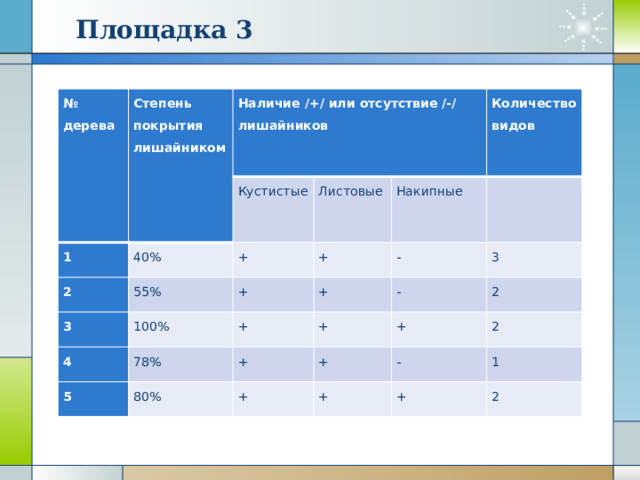 Площадка 3

| № дерева | Степень покрытия лишайником | Наличие /+/ или отсутствие /-/ лишайников | | | Количество видов |
|---|---|---|---|---|---|
| | | Кустистые | Листовые | Накипные | |
| 1 | 40% | + | + | - | 3 |
| 2 | 55% | + | + | - | 2 |
| 3 | 100% | + | + | + | 2 |
| 4 | 78% | + | + | - | 1 |
| 5 | 80% | + | + | + | 2 |